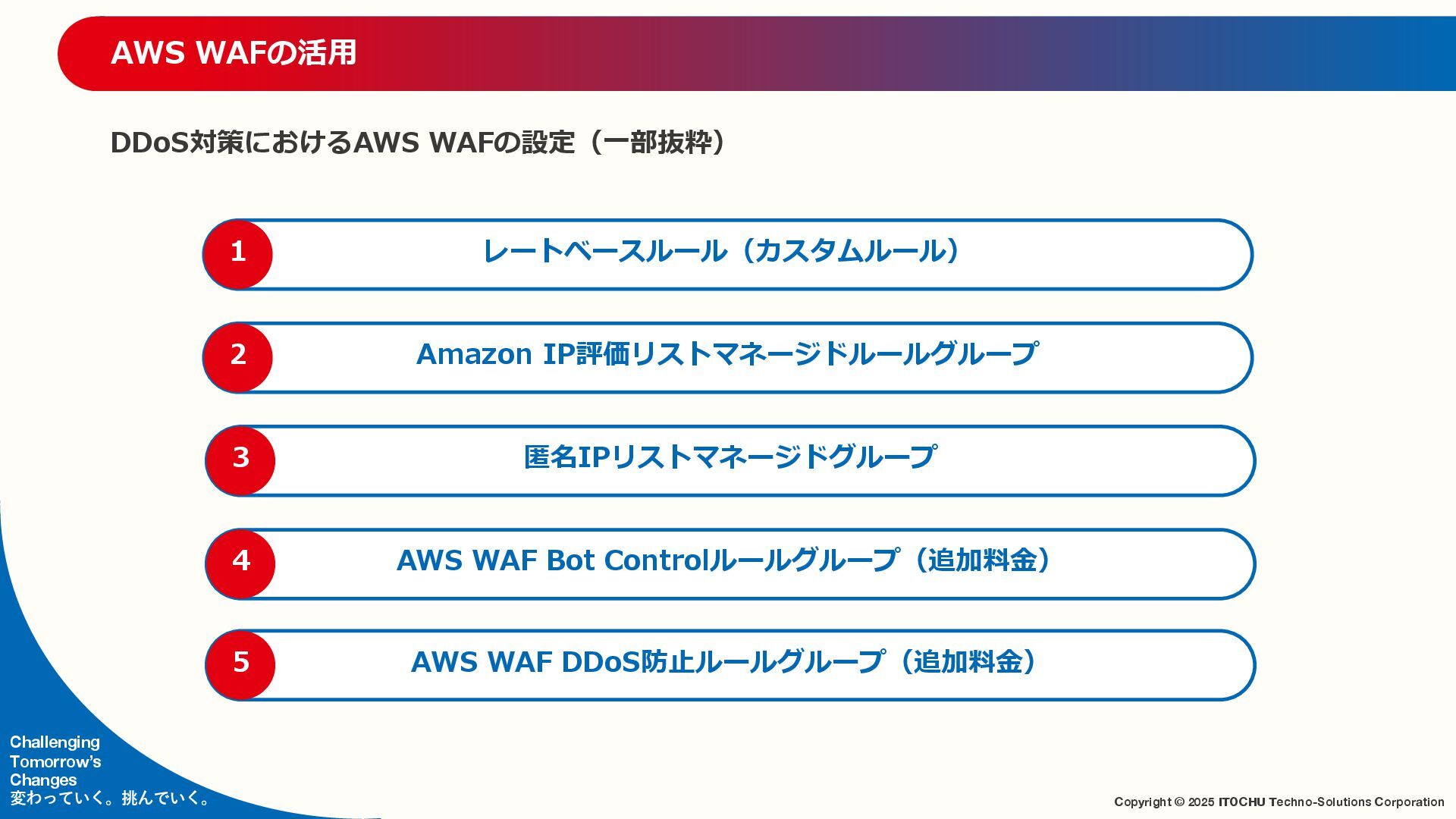 AWS WAFの活用

DDoS対策におけるAWS WAFの設定（一部抜粋）

1 レートベースルール（カスタムルール）

2 Amazon IP評価リストマネージドルールグループ

3 匿名IPリストマネージドグループ

4 AWS WAF Bot Controlルールグループ（追加料金）

5 AWS WAF DDoS防止ルールグループ（追加料金）

Challenging Tomorrow's Changes
変わっていく。挑んでいく。

Copyright © 2025 ITOCHU Techno-Solutions Corporation